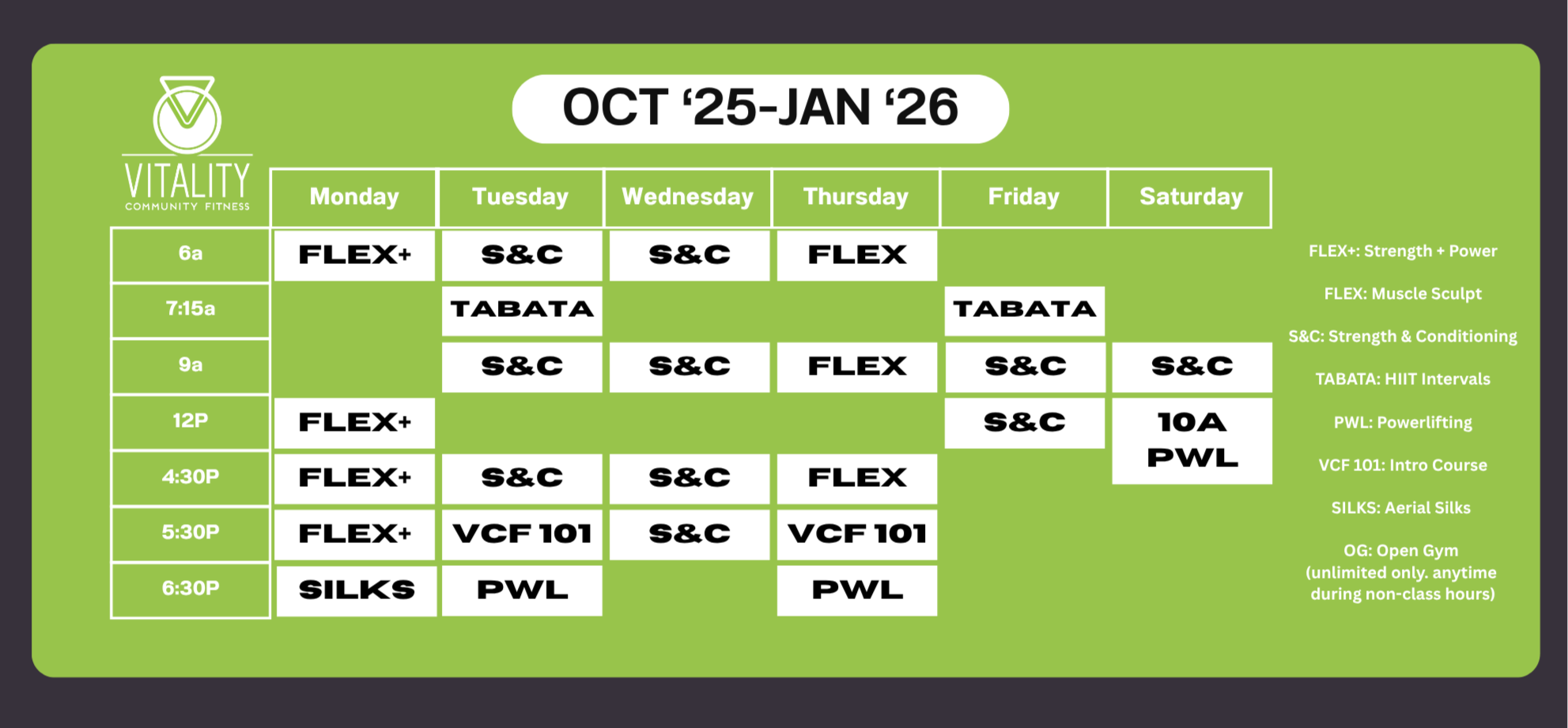 VITALITY
COMMUNITY FITNESS

OCT ‘25-JAN ‘26

| | Monday | Tuesday | Wednesday | Thursday | Friday | Saturday |
|---|---|---|---|---|---|---|
| 6a | FLEX+ | S&C | S&C | FLEX | | |
| 7:15a | | TABATA | | | TABATA | |
| 9a | | S&C | S&C | FLEX | S&C | S&C |
| 12P | FLEX+ | | | | S&C | 10A PWL |
| 4:30P | FLEX+ | S&C | S&C | FLEX | | |
| 5:30P | FLEX+ | VCF 101 | S&C | VCF 101 | | |
| 6:30P | SILKS | PWL | | PWL | | |

FLEX+: Strength + Power

FLEX: Muscle Sculpt

S&C: Strength & Conditioning

TABATA: HIIT Intervals

PWL: Powerlifting

VCF 101: Intro Course

SILKS: Aerial Silks

OG: Open Gym (unlimited only. anytime during non-class hours)